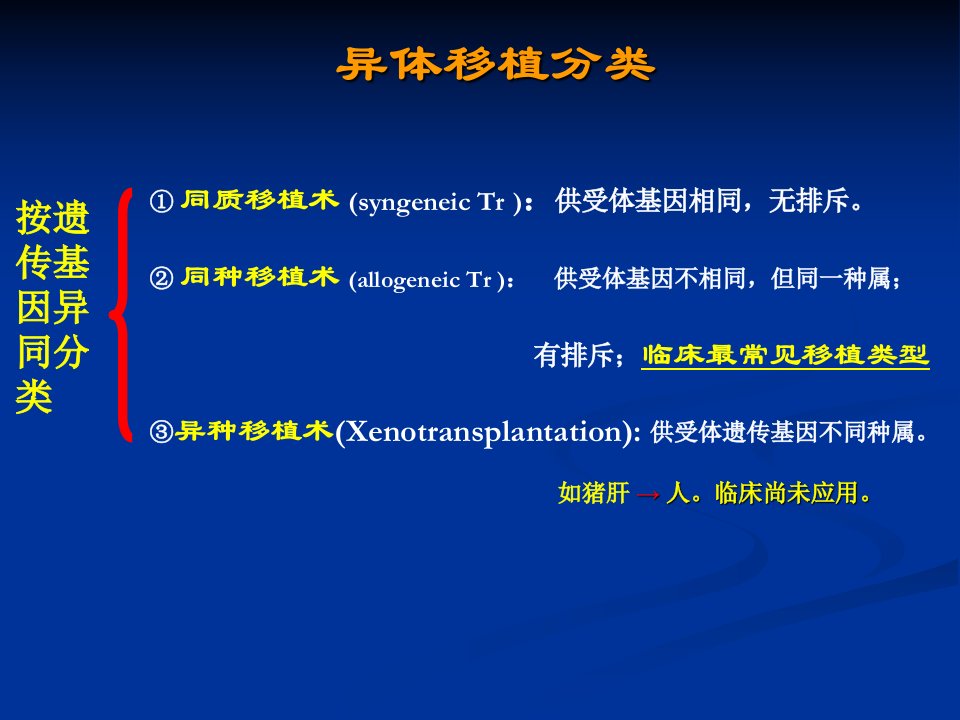 异体移植分类

按遗传基因异同分类

① 同质移植术 (syngeneic Tr )： 供受体基因相同，无排斥。

② 同种移植术 (allogeneic Tr )： 供受体基因不相同，但同一种属；

有排斥；临床最常见移植类型

③异种移植术(Xenotransplantation): 供受体遗传基因不同种属。

如猪肝 → 人。临床尚未应用。